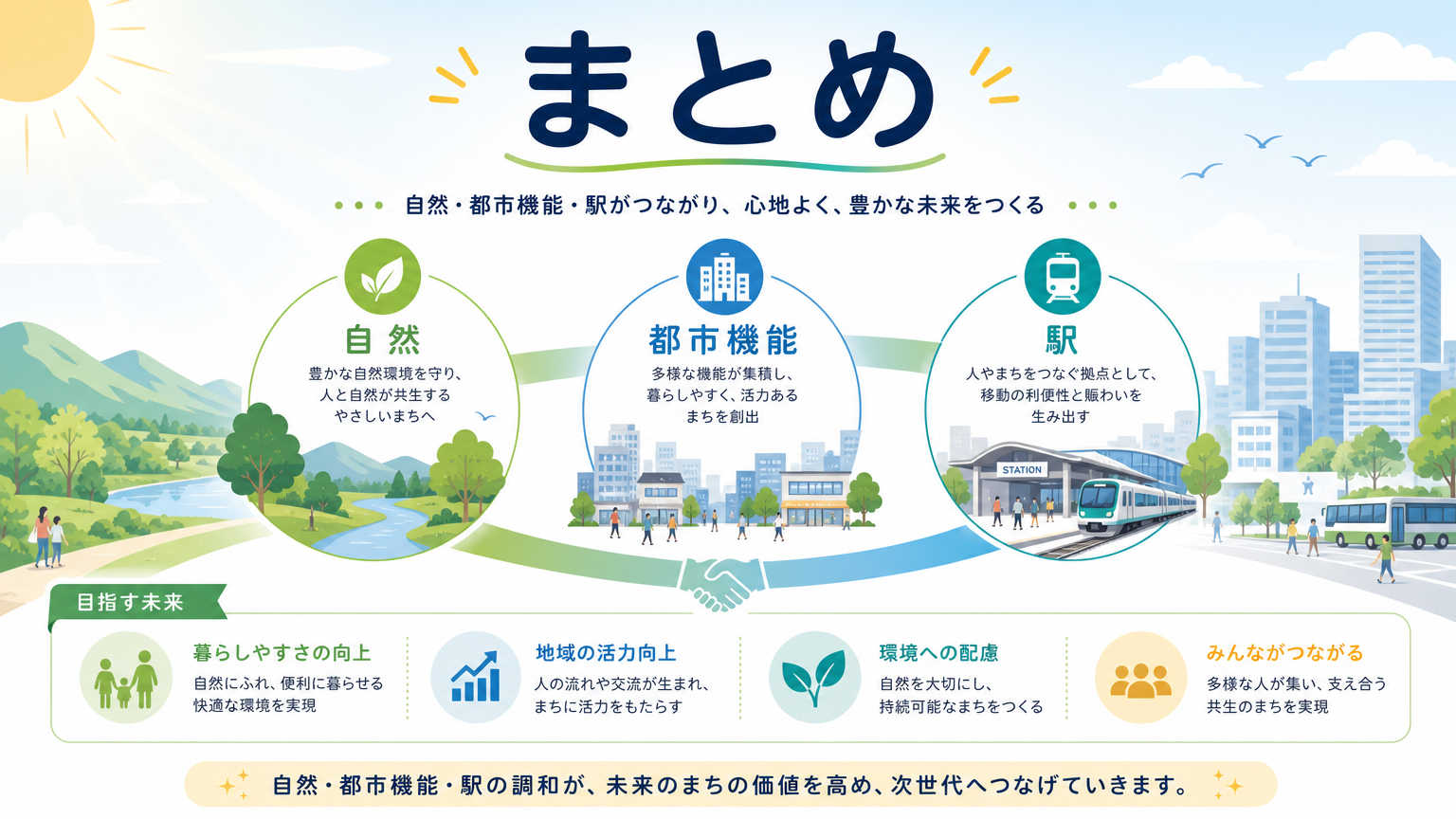 まとめ

自然・都市機能・駅がつながり、心地よく、豊かな未来をつくる

自然
豊かな自然環境を守り、人と自然が共生するやさしいまちへ

都市機能
多様な機能が集積し、暮らしやすく、活力あるまちを創出

駅
人やまちをつなぐ拠点として、移動の利便性と賑わいを生み出す

STATION

目指す未来

暮らしやすさの向上
自然にふれ、便利に暮らせる快適な環境を実現

地域の活力向上
人の流れや交流が生まれ、まちに活力をもたらす

環境への配慮
自然を大切にし、持続可能なまちをつくる

みんながつながる
多様な人が集い、支え合う共生のまちを実現

自然・都市機能・駅の調和が、未来のまちの価値を高め、次世代へつなげていきます。